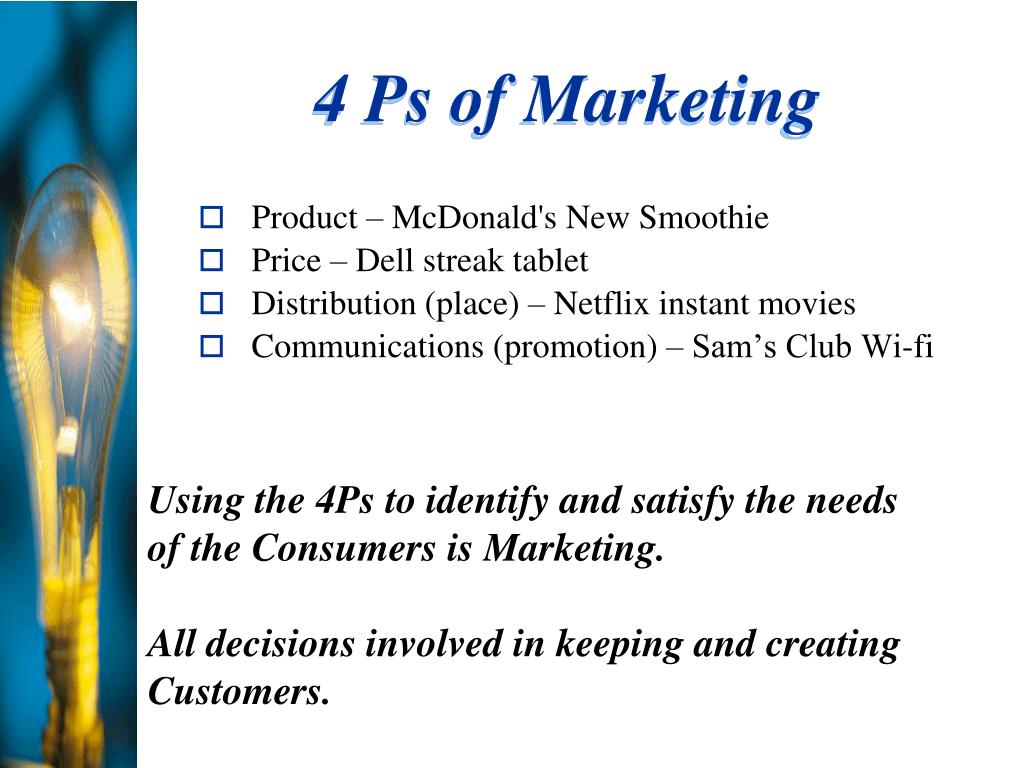 4 Ps of Marketing

Product – McDonald's New Smoothie
Price – Dell streak tablet
Distribution (place) – Netflix instant movies
Communications (promotion) – Sam’s Club Wi-fi

Using the 4Ps to identify and satisfy the needs of the Consumers is Marketing.

All decisions involved in keeping and creating Customers.